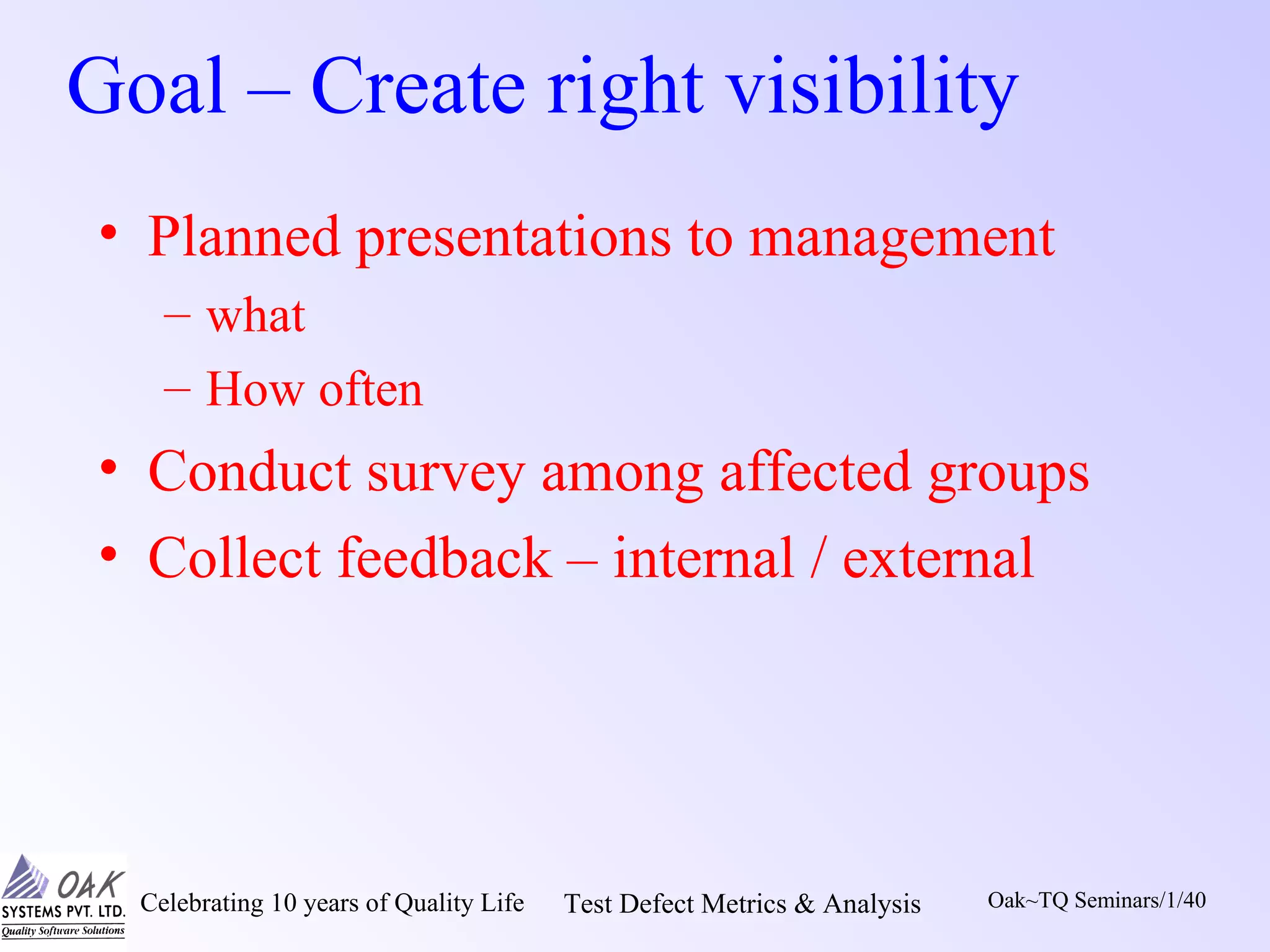 Goal – Create right visibility

• Planned presentations to management
– what
– How often
• Conduct survey among affected groups
• Collect feedback – internal / external

OAK SYSTEMS PVT. LTD. Quality Software Solutions

Celebrating 10 years of Quality Life

Test Defect Metrics & Analysis

Oak~TQ Seminars/1/40